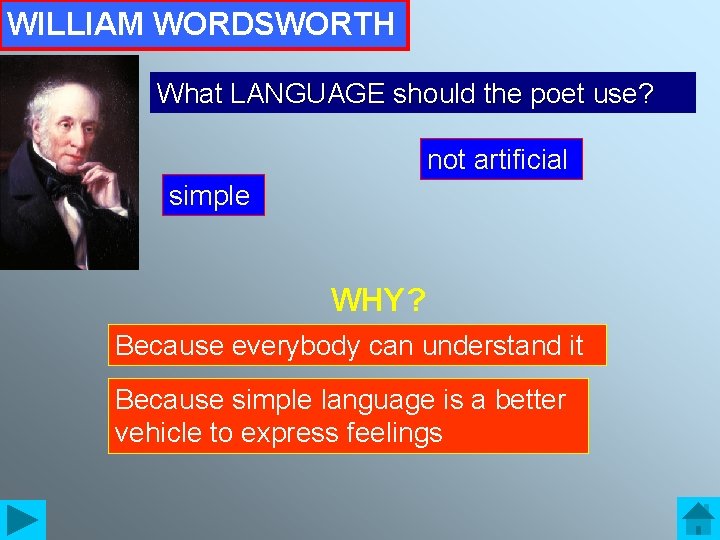 WILLIAM WORDSWORTH

What LANGUAGE should the poet use?

not artificial

simple

WHY?

Because everybody can understand it

Because simple language is a better vehicle to express feelings